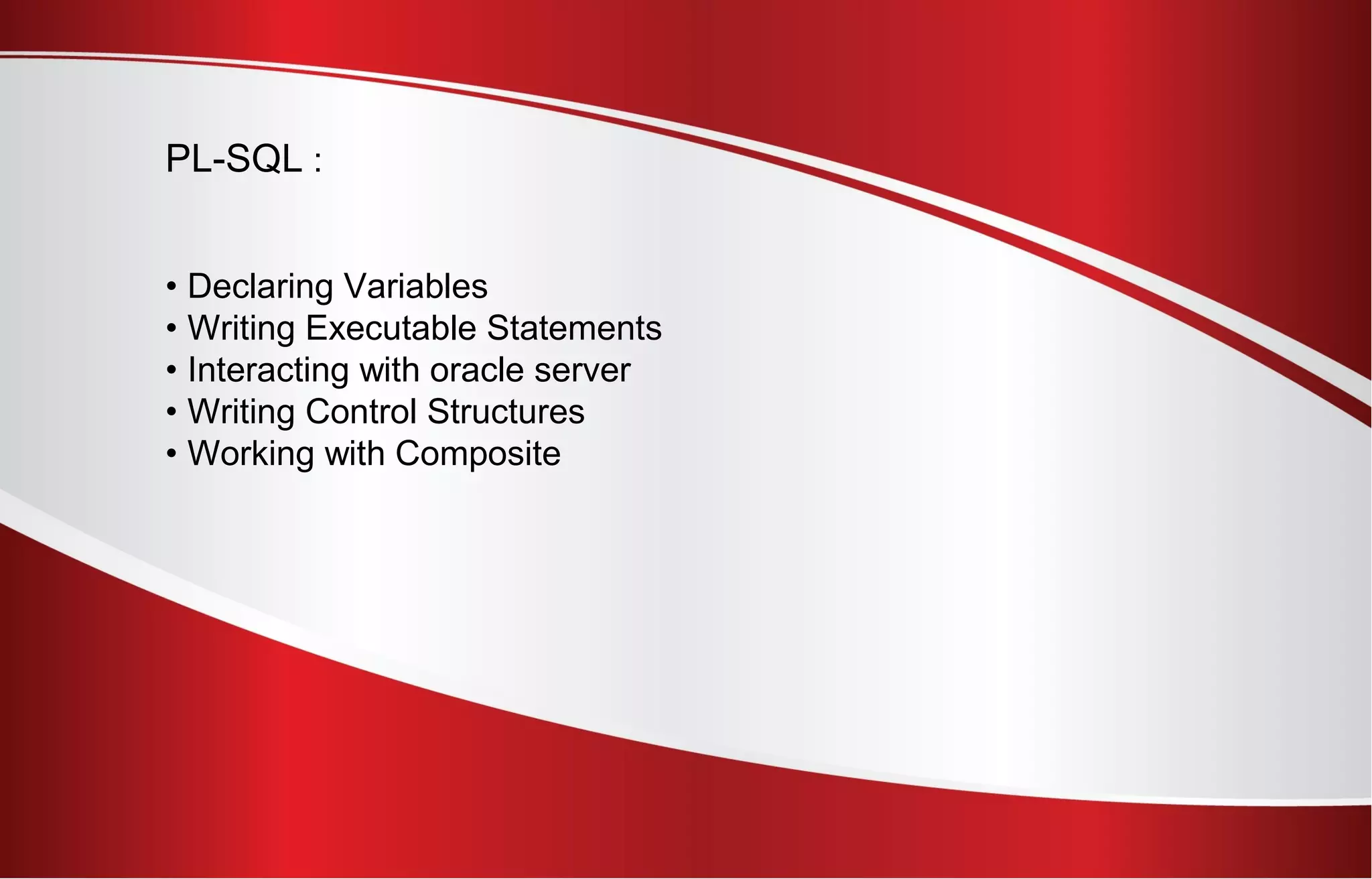 PL-SQL :

• Declaring Variables
• Writing Executable Statements
• Interacting with oracle server
• Writing Control Structures
• Working with Composite